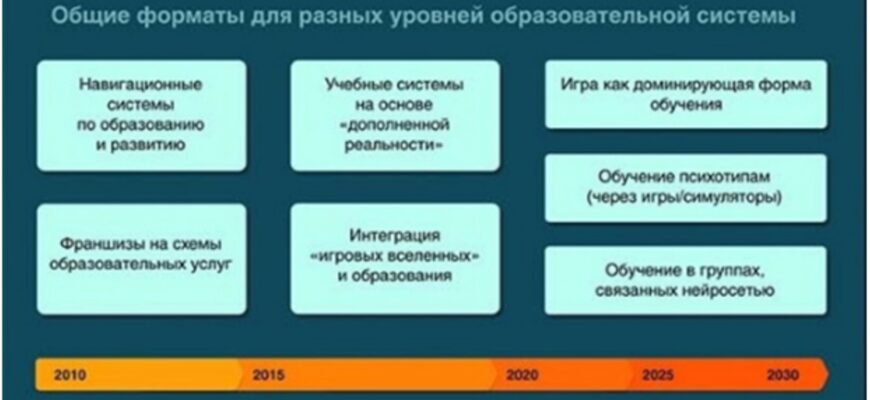 Общие форматы для разных уровней образовательной системы

Навигационные системы по образованию и развитию

Франшизы на схемы образовательных услуг

Учебные системы на основе «дополненной реальности»

Интеграция «игровых вселенных» и образования

Игра как доминирующая форма обучения

Обучение психотипам (через игры/симуляторы)

Обучение в группах, связанных нейросетью

2010 2015 2020 2025 2030